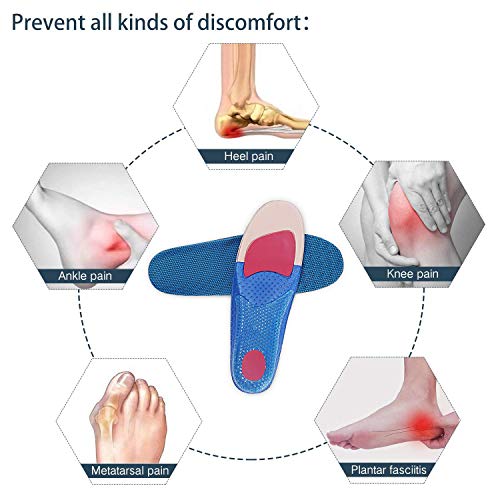 Prevent all kinds of discomfort:

Heel pain

Ankle pain

Knee pain

Metatarsal pain

Plantar fasciitis